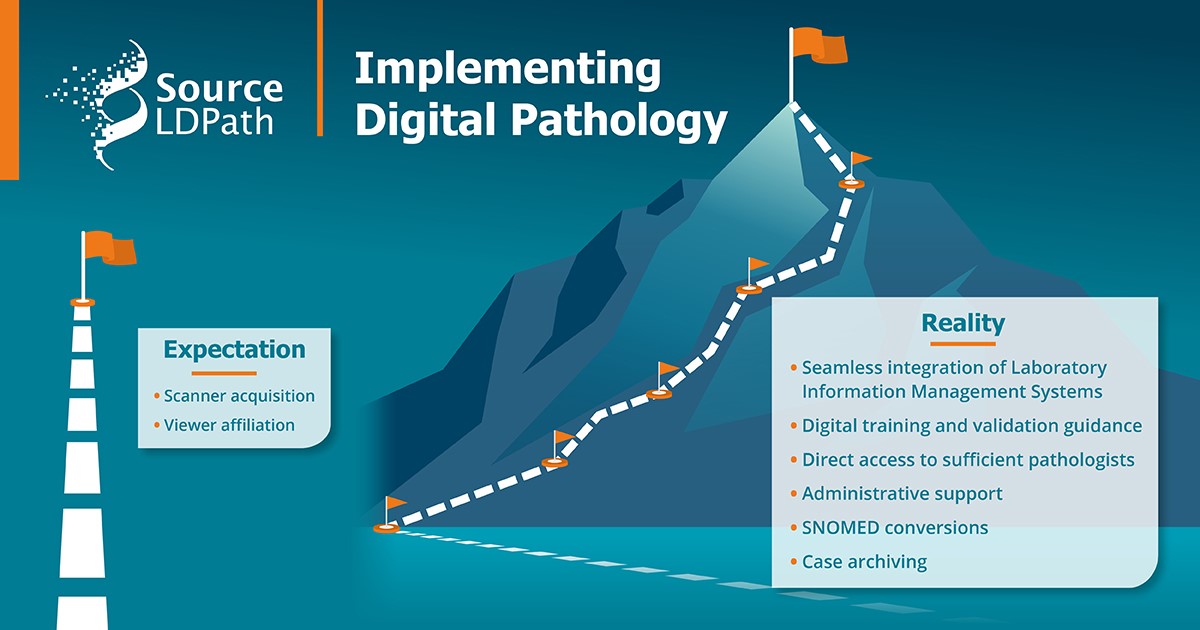 Source LDPath

Implementing Digital Pathology

Expectation

• Scanner acquisition
• Viewer affiliation

Reality

• Seamless integration of Laboratory Information Management Systems
• Digital training and validation guidance
• Direct access to sufficient pathologists
• Administrative support
• SNOMED conversions
• Case archiving